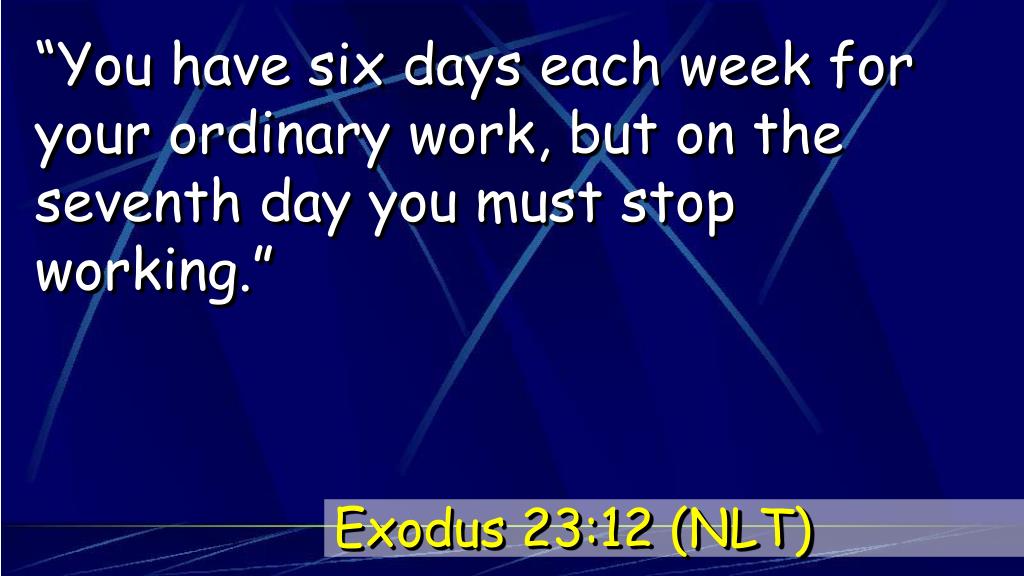 “You have six days each week for your ordinary work, but on the seventh day you must stop working.”

Exodus 23:12 (NLT)